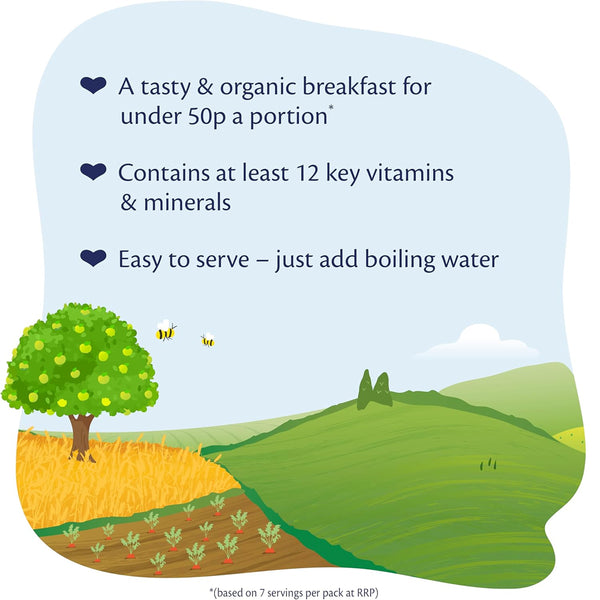 A tasty & organic breakfast for under 50p a portion*

Contains at least 12 key vitamins & minerals

Easy to serve – just add boiling water

*(based on 7 servings per pack at RRP)